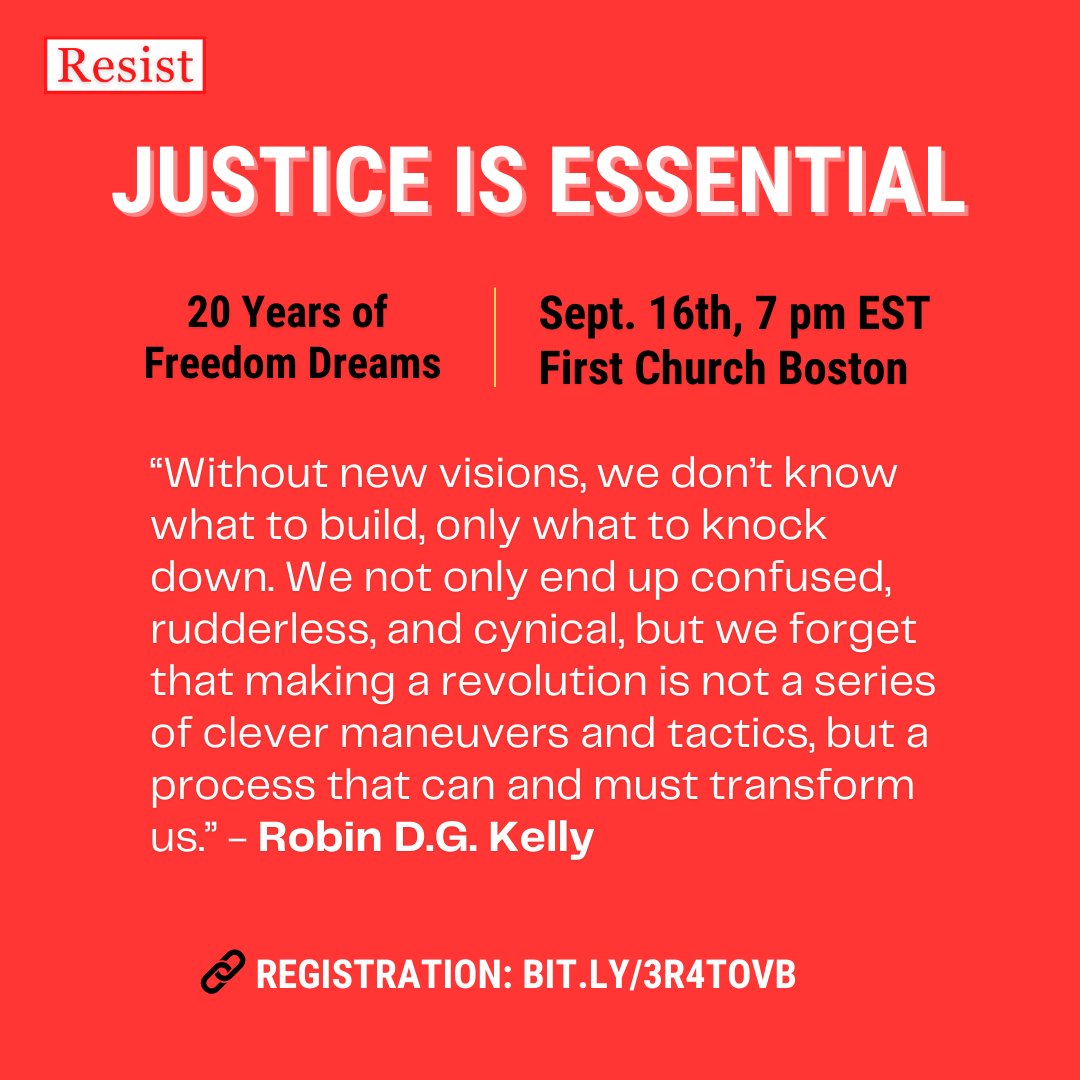 Resist

JUSTICE IS ESSENTIAL

20 Years of Freedom Dreams

Sept. 16th, 7 pm EST
First Church Boston

“Without new visions, we don’t know what to build, only what to knock down. We not only end up confused, rudderless, and cynical, but we forget that making a revolution is not a series of clever maneuvers and tactics, but a process that can and must transform us.” – Robin D.G. Kelly

REGISTRATION: BIT.LY/3R4TOVB